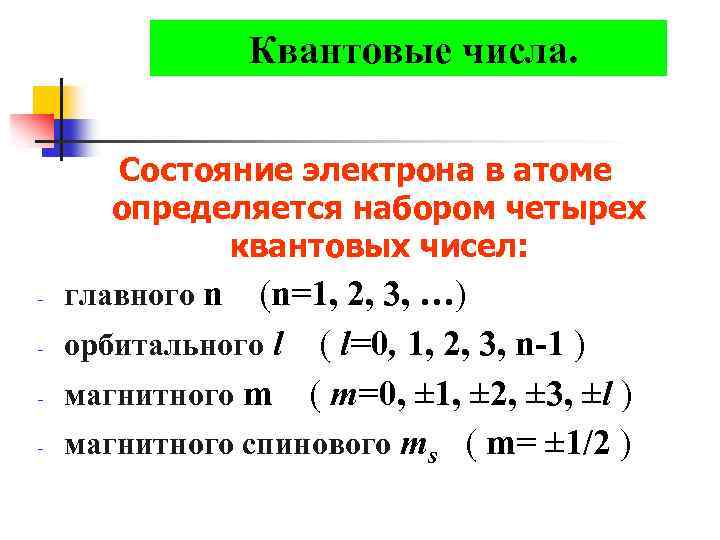 Квантовые числа.

Состояние электрона в атоме определяется набором четырех квантовых чисел:

- главного n (n=1, 2, 3, …)
- орбитального $l$ ( $l$=0, 1, 2, 3, n-1 )
- магнитного m ( $m$=0, ±1, ±2, ±3, ±$l$ )
- магнитного спинового $m_s$ ( m= ±1/2 )